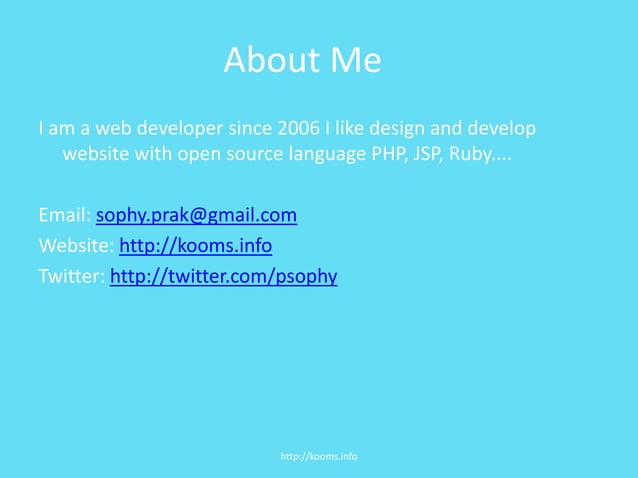 About Me

I am a web developer since 2006 I like design and develop website with open source language PHP, JSP, Ruby....

Email: sophy.prak@gmail.com
Website: http://kooms.info
Twitter: http://twitter.com/psophy

http://kooms.info